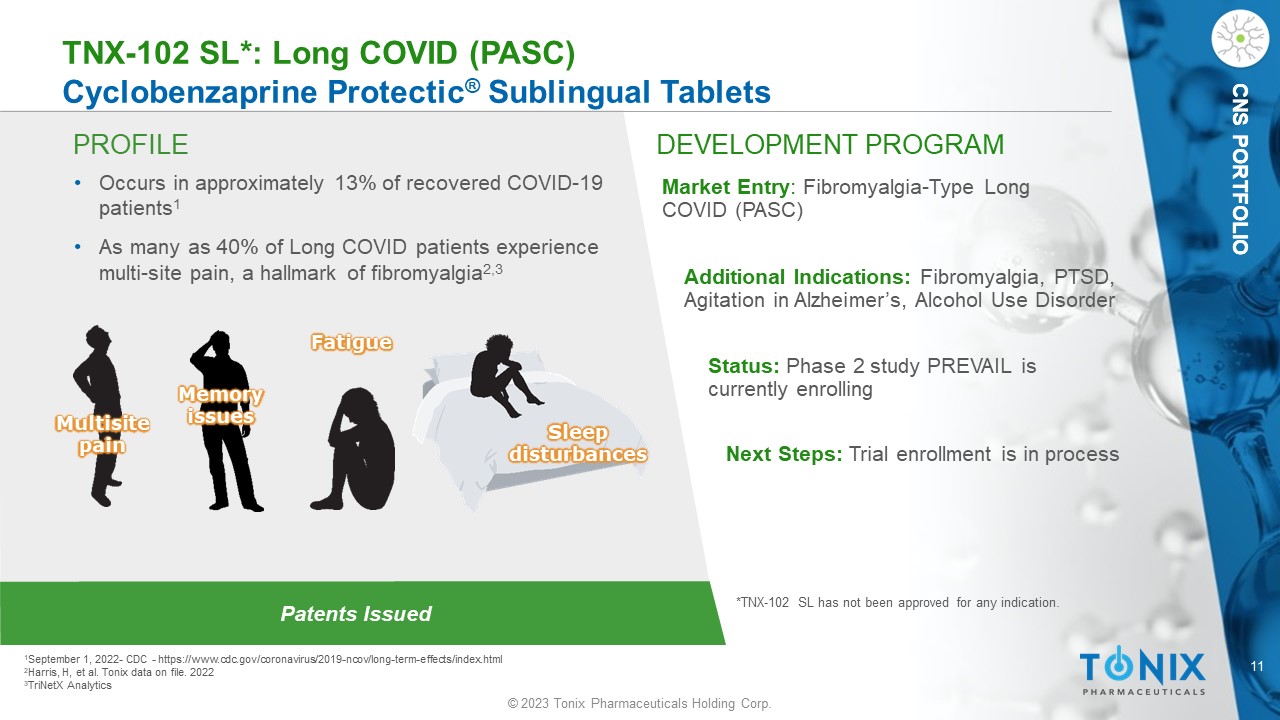 TNX-102 SL*: Long COVID (PASC)
Cyclobenzaprine Protectic® Sublingual Tablets

CNS PORTFOLIO

PROFILE

• Occurs in approximately 13% of recovered COVID-19 patients$^1$

• As many as 40% of Long COVID patients experience multi-site pain, a hallmark of fibromyalgia$^{2,3}$

Multisite pain

Memory issues

Fatigue

Sleep disturbances

Patents Issued

DEVELOPMENT PROGRAM

Market Entry: Fibromyalgia-Type Long COVID (PASC)

Additional Indications: Fibromyalgia, PTSD, Agitation in Alzheimer's, Alcohol Use Disorder

Status: Phase 2 study PREVAIL is currently enrolling

Next Steps: Trial enrollment is in process

*TNX-102 SL has not been approved for any indication.

$^1$September 1, 2022- CDC - https://www.cdc.gov/coronavirus/2019-ncov/long-term-effects/index.html
$^2$Harris, H, et al. Tonix data on file. 2022
$^3$TriNetX Analytics

TONIX PHARMACEUTICALS

11

© 2023 Tonix Pharmaceuticals Holding Corp.